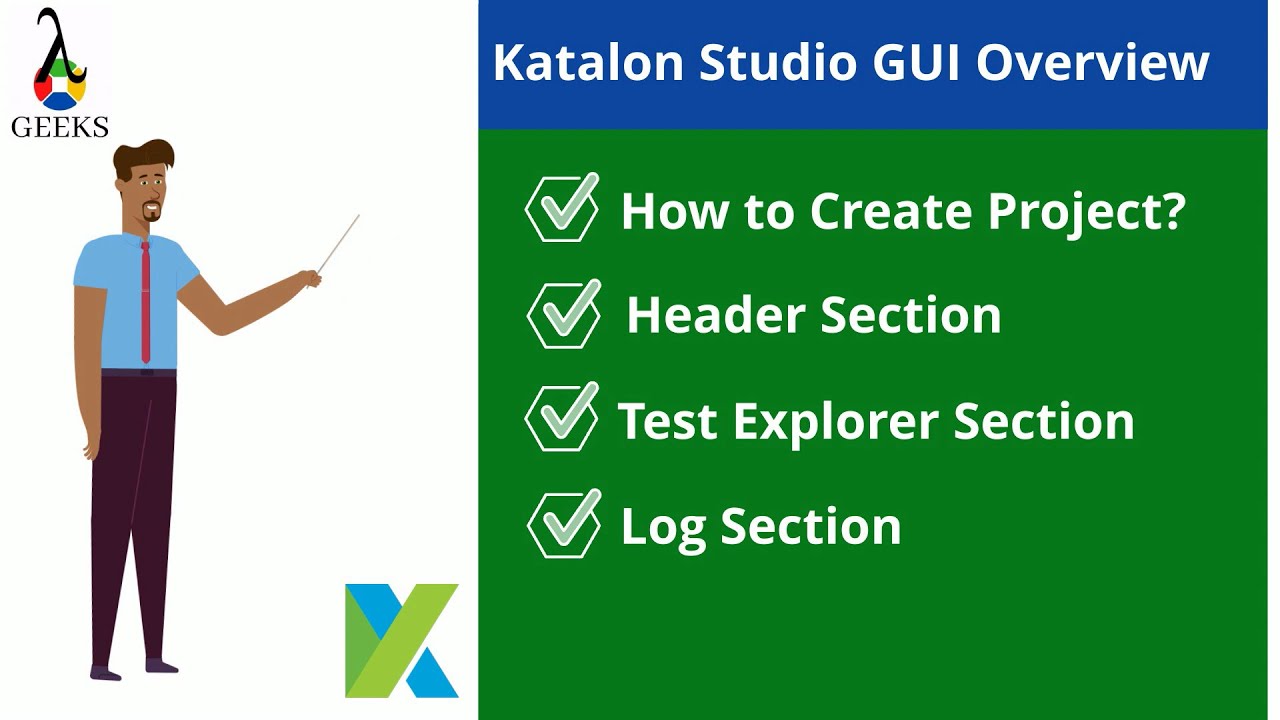 λ
GEEKS

Katalon Studio GUI Overview

How to Create Project?

Header Section

Test Explorer Section

Log Section